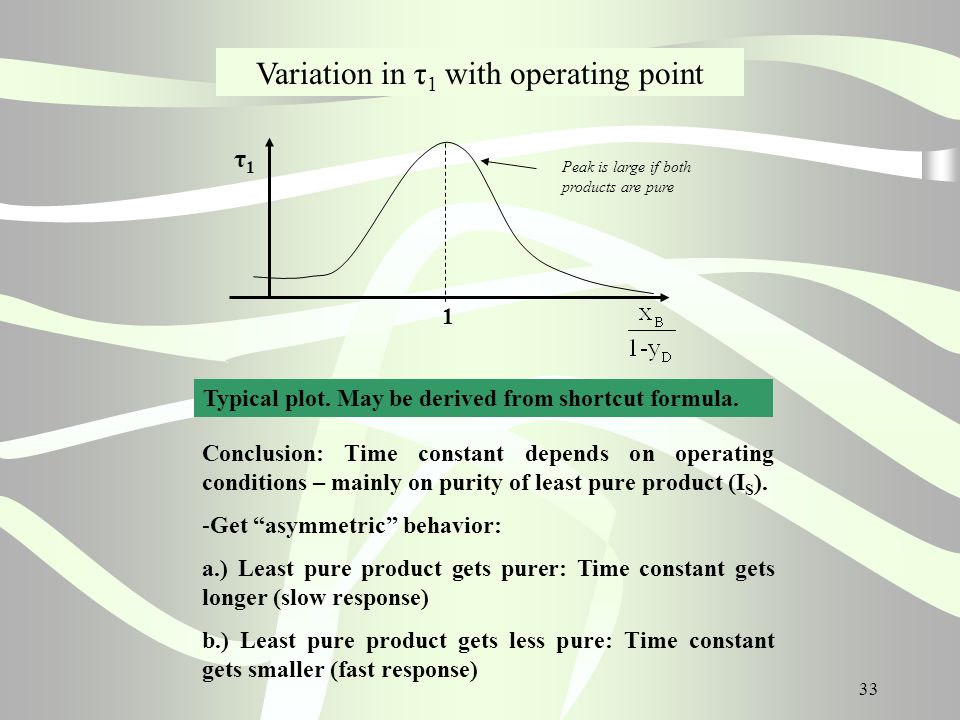 Variation in $\tau_1$ with operating point

$\tau_1$

Peak is large if both products are pure

1

$\frac{x_B}{1-y_D}$

Typical plot. May be derived from shortcut formula.

Conclusion: Time constant depends on operating conditions – mainly on purity of least pure product ($I_S$).

-Get “asymmetric” behavior:

a.) Least pure product gets purer: Time constant gets longer (slow response)

b.) Least pure product gets less pure: Time constant gets smaller (fast response)

33